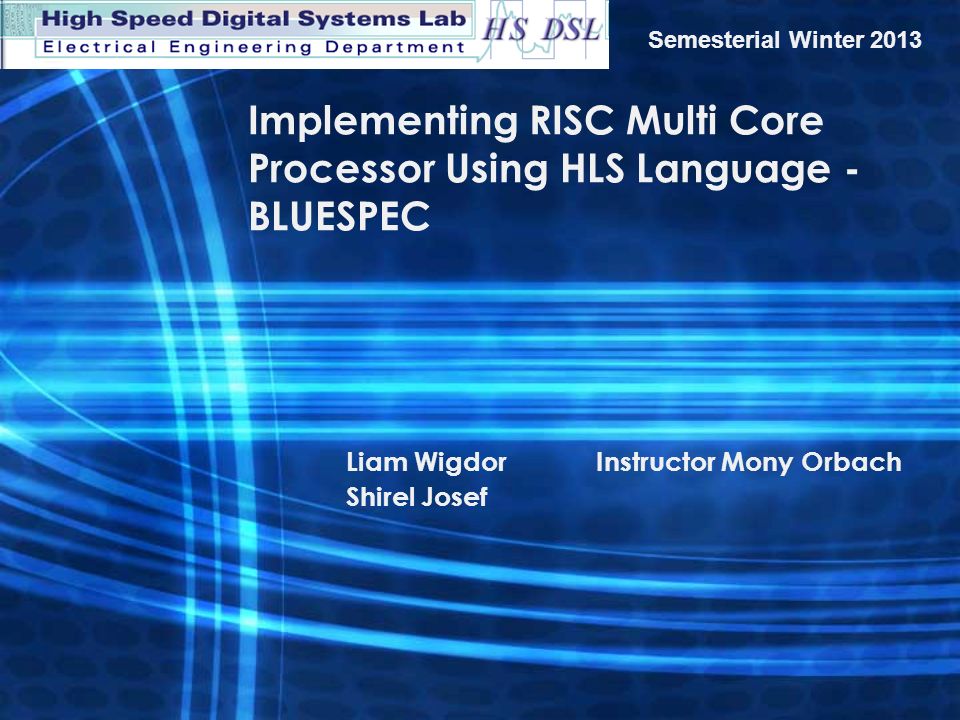 High Speed Digital Systems Lab
Electrical Engineering Department
HS DSL

Semesterial Winter 2013

Implementing RISC Multi Core Processor Using HLS Language - BLUESPEC

Liam Wigdor
Shirel Josef

Instructor Mony Orbach